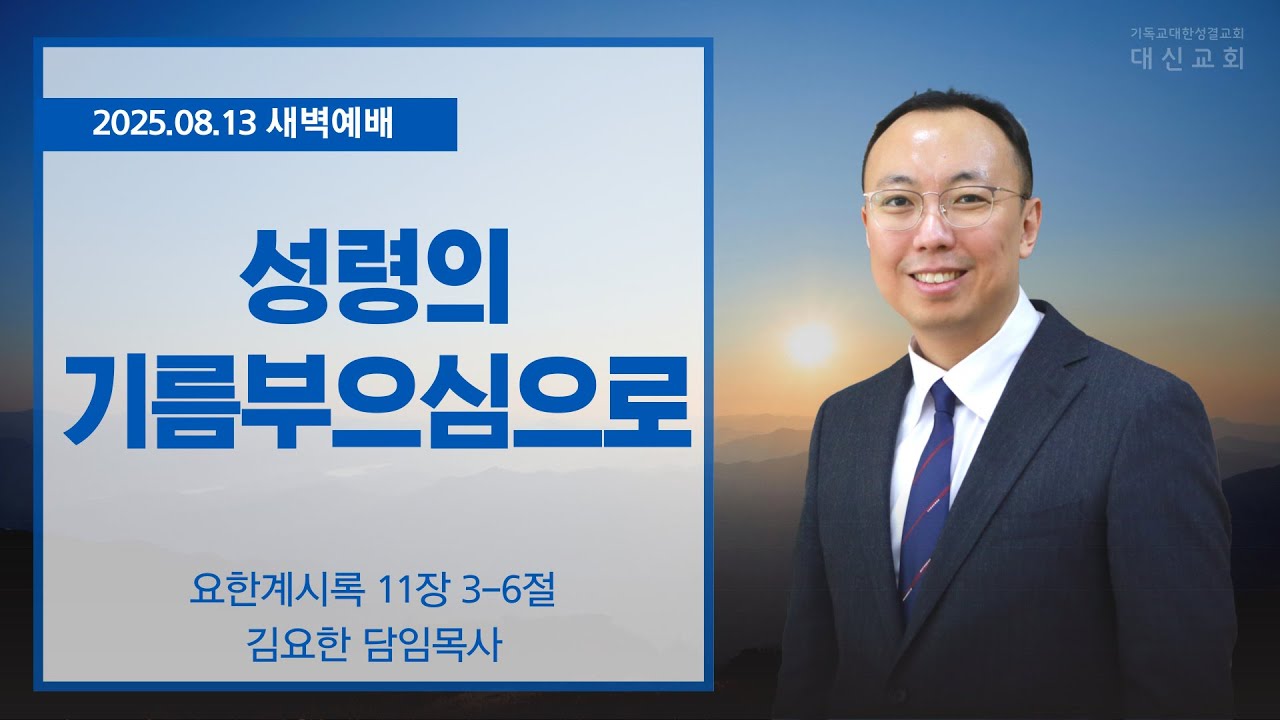 기독교대한성결교회
대신교회

2025.08.13 새벽예배

성령의
기름부으심으로

요한계시록 11장 3-6절
김요한 담임목사